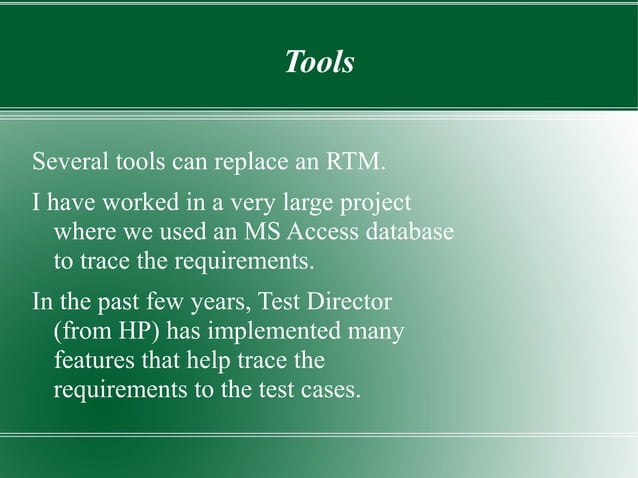 Tools

Several tools can replace an RTM.

I have worked in a very large project where we used an MS Access database to trace the requirements.

In the past few years, Test Director (from HP) has implemented many features that help trace the requirements to the test cases.